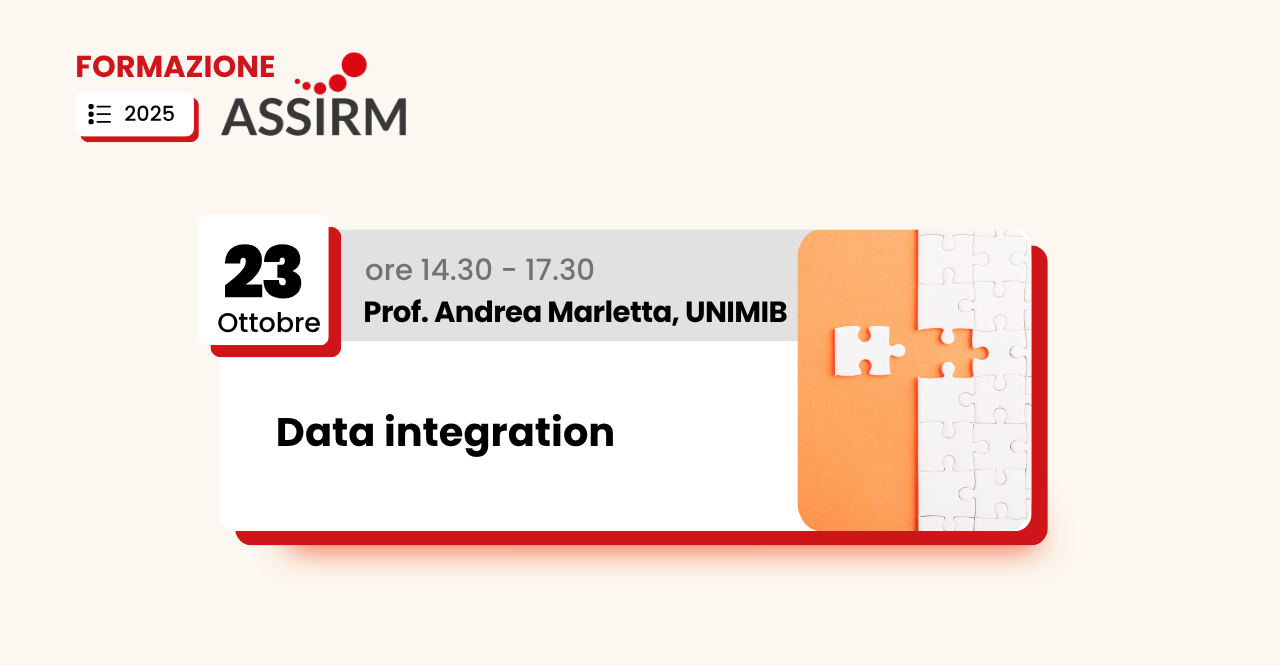 FORMAZIONE
2025
ASSIRM

23
Ottobre

ore 14.30 - 17.30
Prof. Andrea Marletta, UNIMIB

Data integration